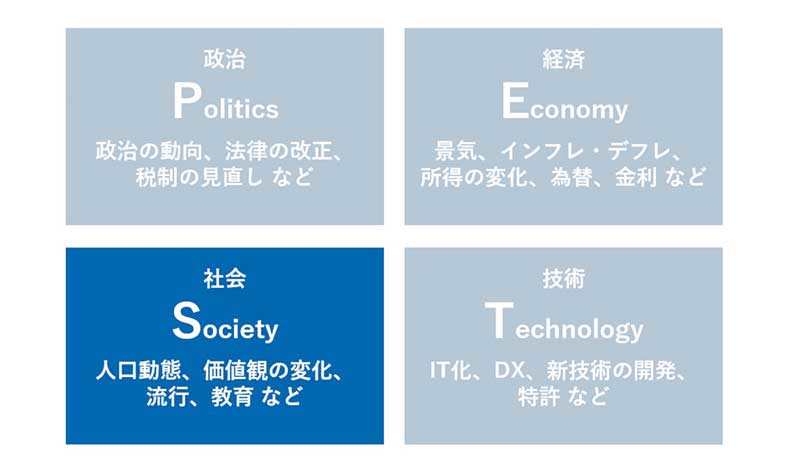 政治
Politics
政治の動向、法律の改正、税制の見直し など

経済
Economy
景気、インフレ・デフレ、所得の変化、為替、金利 など

社会
Society
人口動態、価値観の変化、流行、教育 など

技術
Technology
IT化、DX、新技術の開発、特許 など